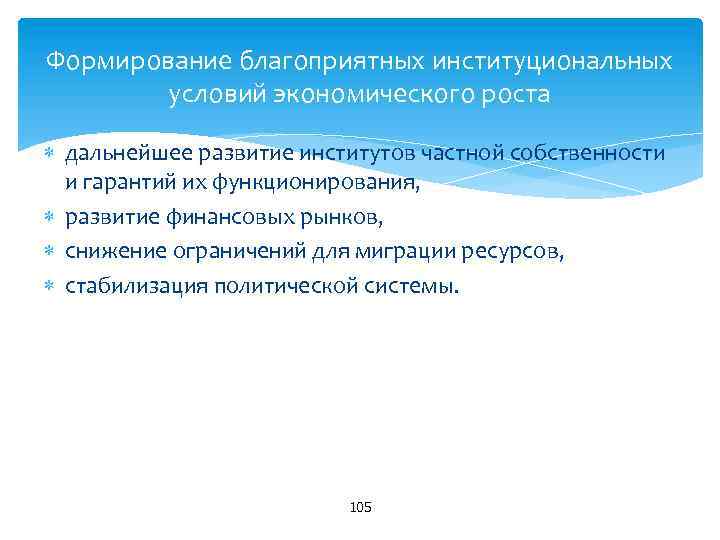 Формирование благоприятных институциональных условий экономического роста

* дальнейшее развитие институтов частной собственности и гарантий их функционирования,
* развитие финансовых рынков,
* снижение ограничений для миграции ресурсов,
* стабилизация политической системы.

105